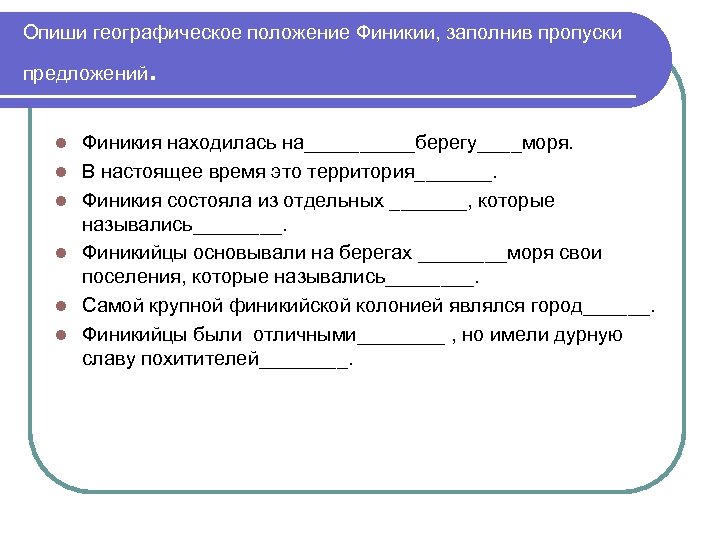 Опиши географическое положение Финикии, заполнив пропуски предложений.

- Финикия находилась на__________берегу____моря.
- В настоящее время это территория_______.
- Финикия состояла из отдельных _______, которые назывались________.
- Финикийцы основывали на берегах ________моря свои поселения, которые назывались________.
- Самой крупной финикийской колонией являлся город______.
- Финикийцы были отличными________ , но имели дурную славу похитителей________.